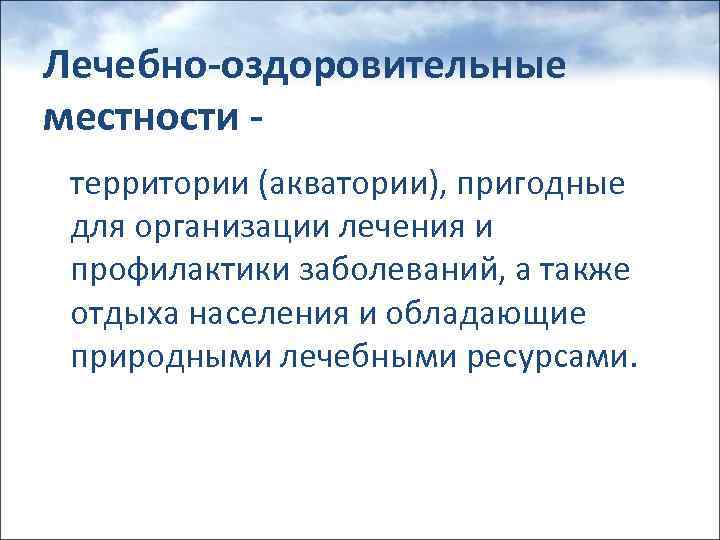 Лечебно-оздоровительные местности -

территории (акватории), пригодные для организации лечения и профилактики заболеваний, а также отдыха населения и обладающие природными лечебными ресурсами.